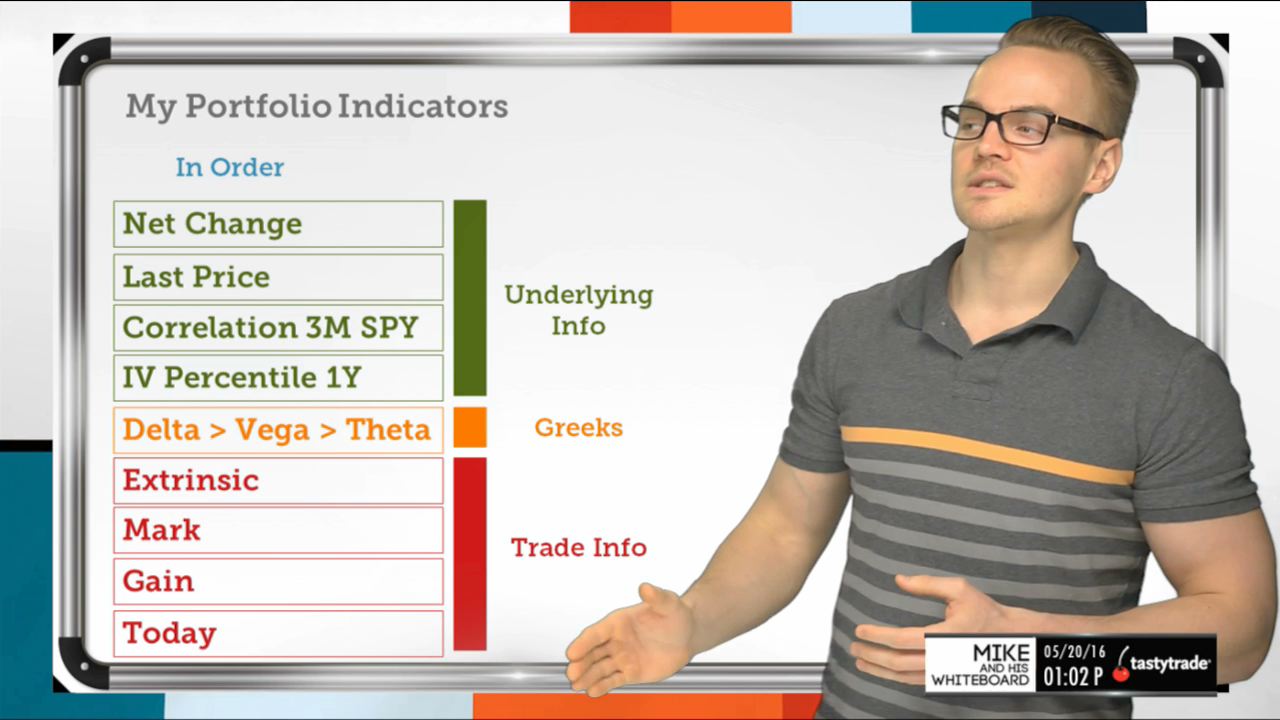 My Portfolio Indicators

In Order

Net Change

Last Price

Correlation 3M SPY

IV Percentile 1Y

Delta > Vega > Theta

Extrinsic

Mark

Gain

Today

Underlying Info

Greeks

Trade Info

MIKE AND HIS WHITEBOARD

05/20/16

01:02 P

tastytrade